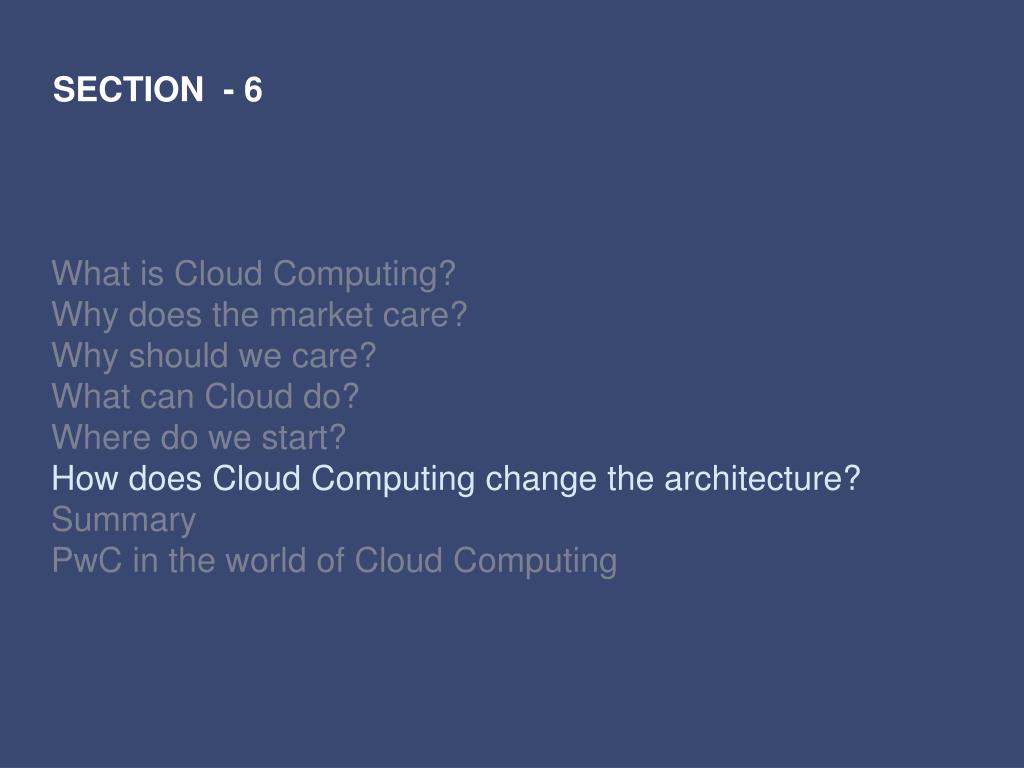 SECTION - 6

What is Cloud Computing?
Why does the market care?
Why should we care?
What can Cloud do?
Where do we start?
How does Cloud Computing change the architecture?
Summary
PwC in the world of Cloud Computing